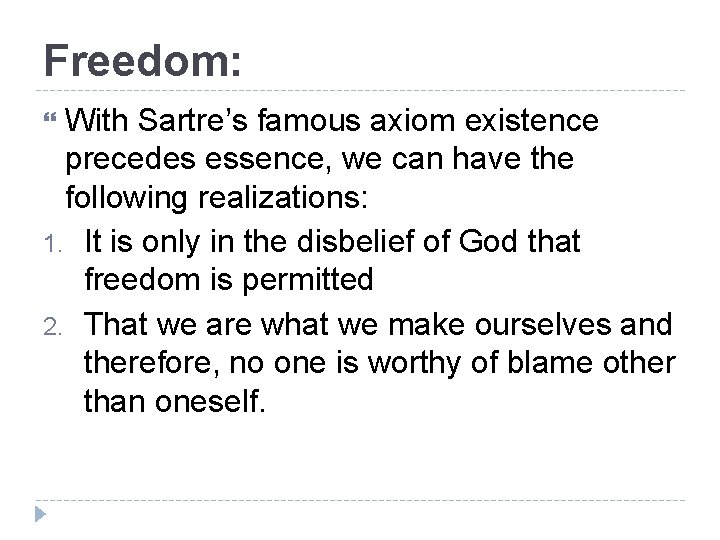 Freedom:

With Sartre's famous axiom existence precedes essence, we can have the following realizations:

1. It is only in the disbelief of God that freedom is permitted
2. That we are what we make ourselves and therefore, no one is worthy of blame other than oneself.